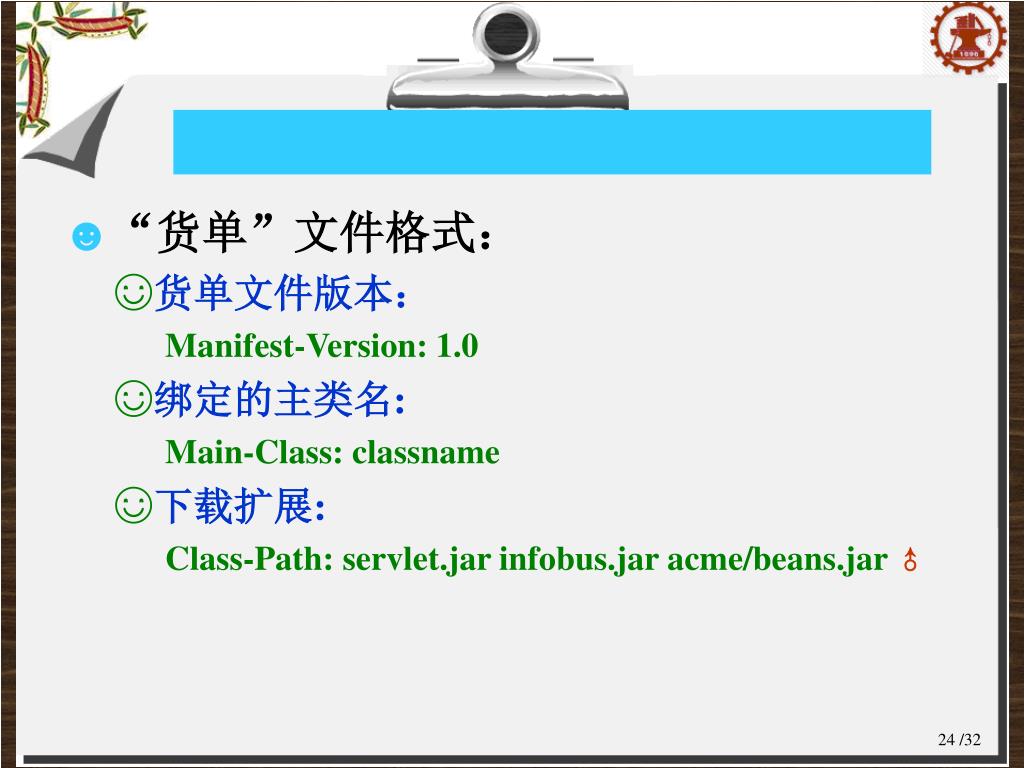 ☻ “货单”文件格式：

☺货单文件版本：

Manifest-Version: 1.0

☺绑定的主类名:

Main-Class: classname

☺下载扩展:

Class-Path: servlet.jar infobus.jar acme/beans.jar

24 /32